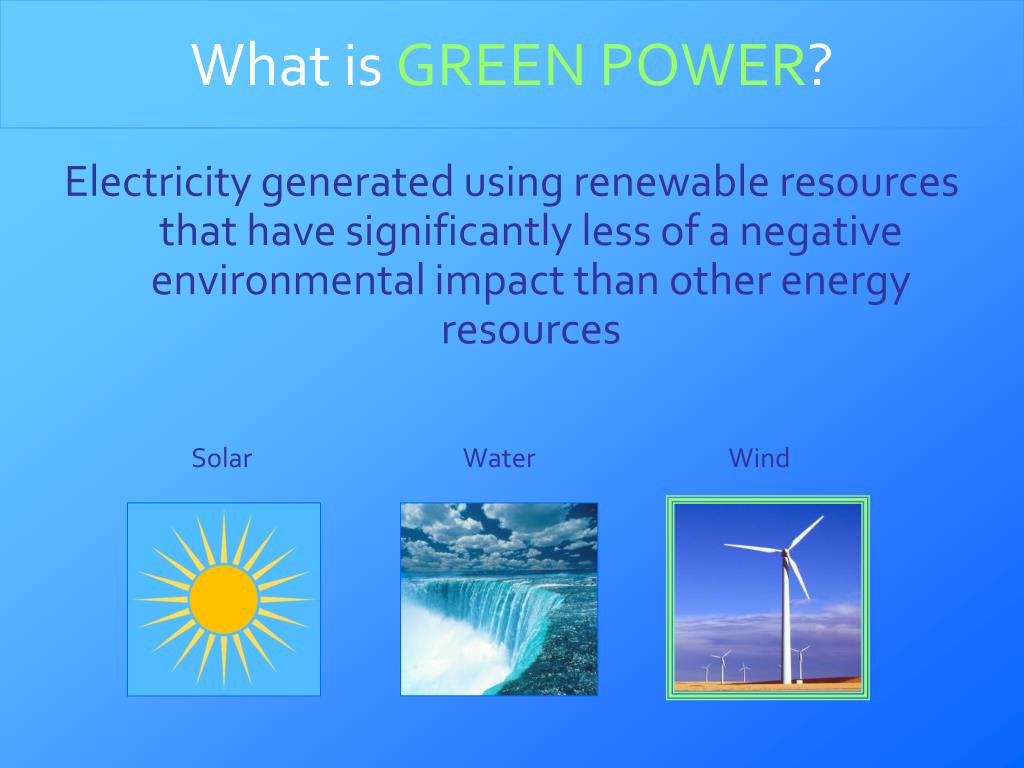 What is GREEN POWER?

Electricity generated using renewable resources that have significantly less of a negative environmental impact than other energy resources

Solar

Water

Wind